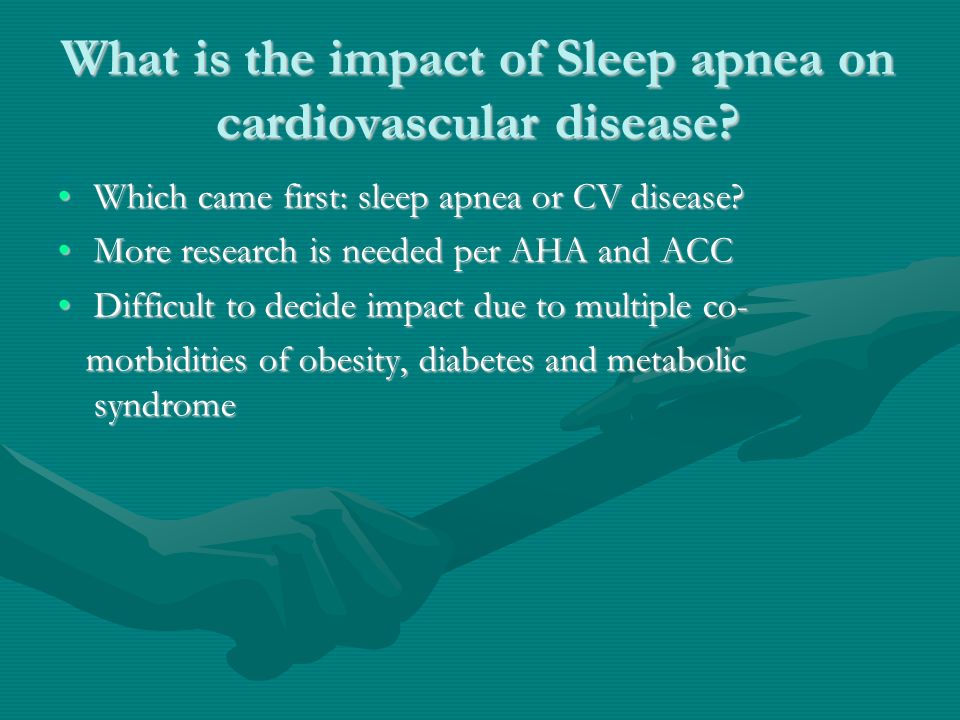 What is the impact of Sleep apnea on cardiovascular disease?

• Which came first: sleep apnea or CV disease?
• More research is needed per AHA and ACC
• Difficult to decide impact due to multiple co-morbidities of obesity, diabetes and metabolic syndrome